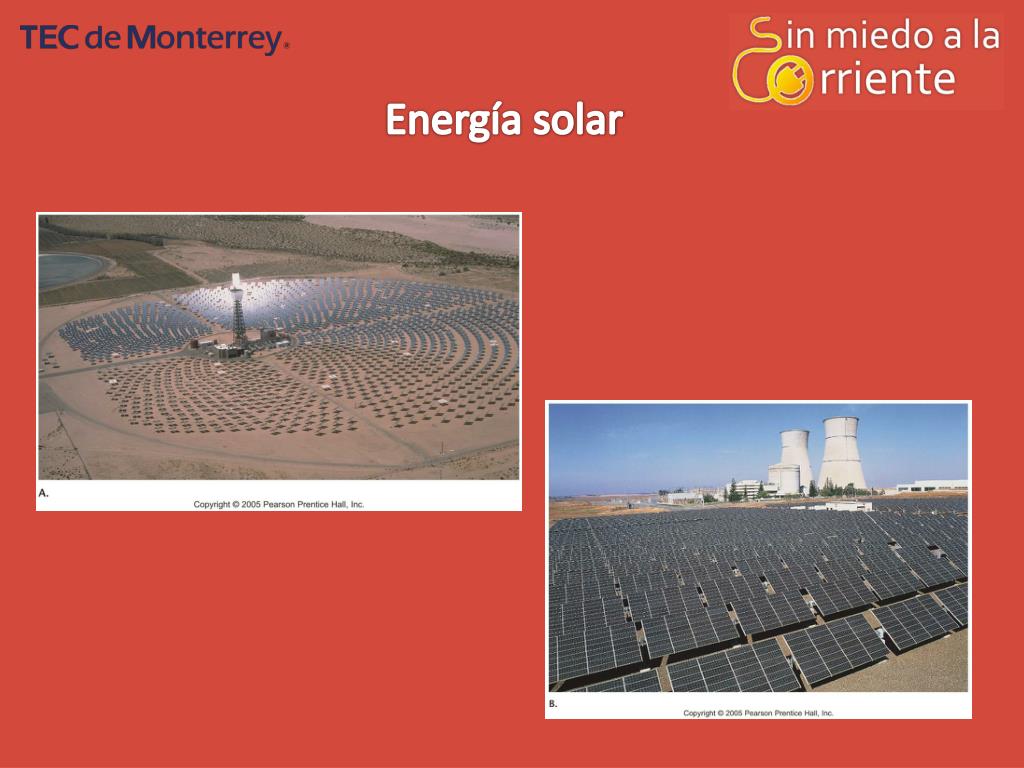 TEC de Monterrey®

Sin miedo a la Corriente

Energía solar

A.
Copyright © 2005 Pearson Prentice Hall, Inc.

B.
Copyright © 2005 Pearson Prentice Hall, Inc.